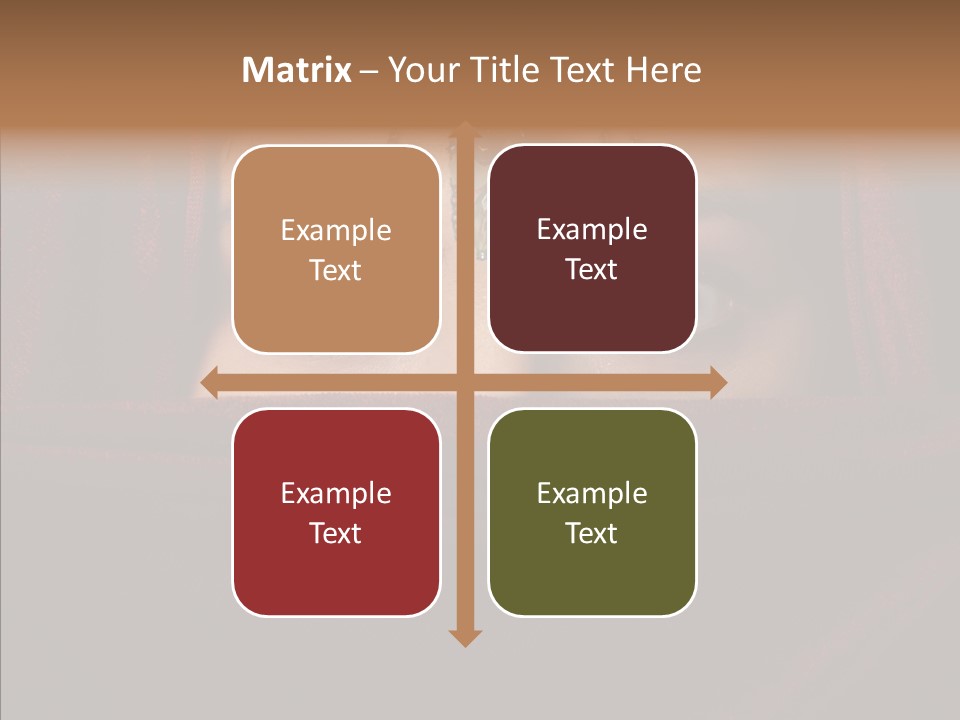 Matrix – Your Title Text Here

Example Text

Example Text

Example Text

Example Text